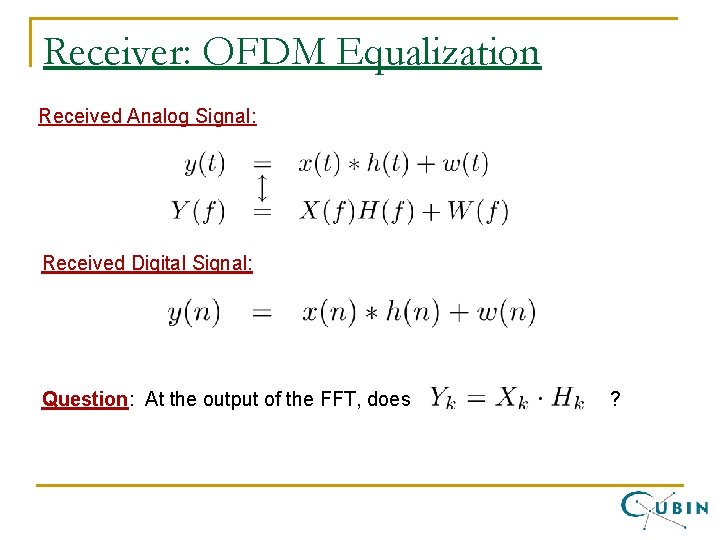 Receiver: OFDM Equalization

Received Analog Signal:

$y(t) = x(t) * h(t) + w(t)$
$\updownarrow$
$Y(f) = X(f)H(f) + W(f)$

Received Digital Signal:

$y(n) = x(n) * h(n) + w(n)$

Question: At the output of the FFT, does $Y_k = X_k \cdot H_k$ ?

CUBIN